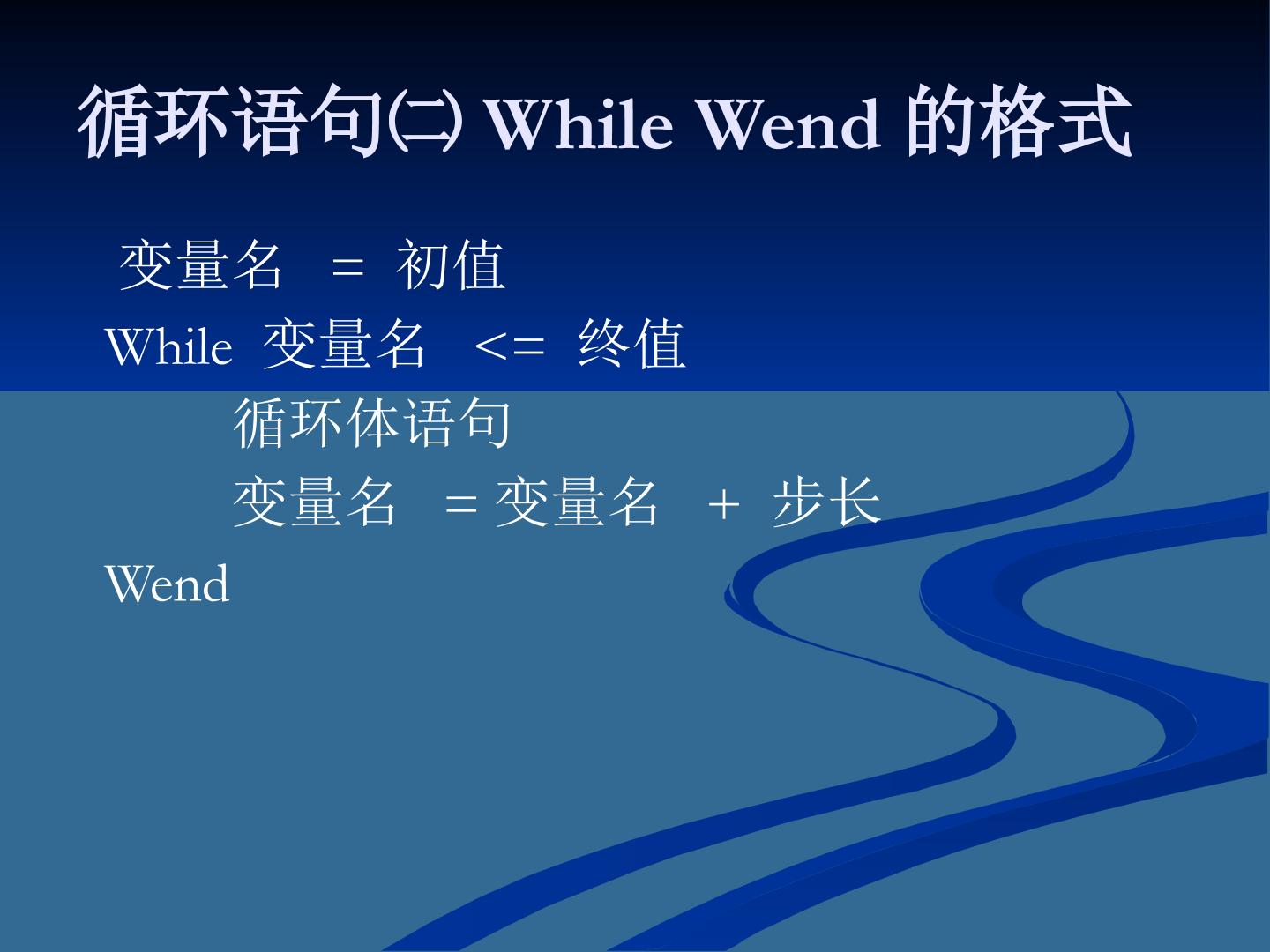 循环语句㈡ While Wend 的格式

变量名 = 初值
While 变量名 <= 终值
循环体语句
变量名 = 变量名 + 步长
Wend